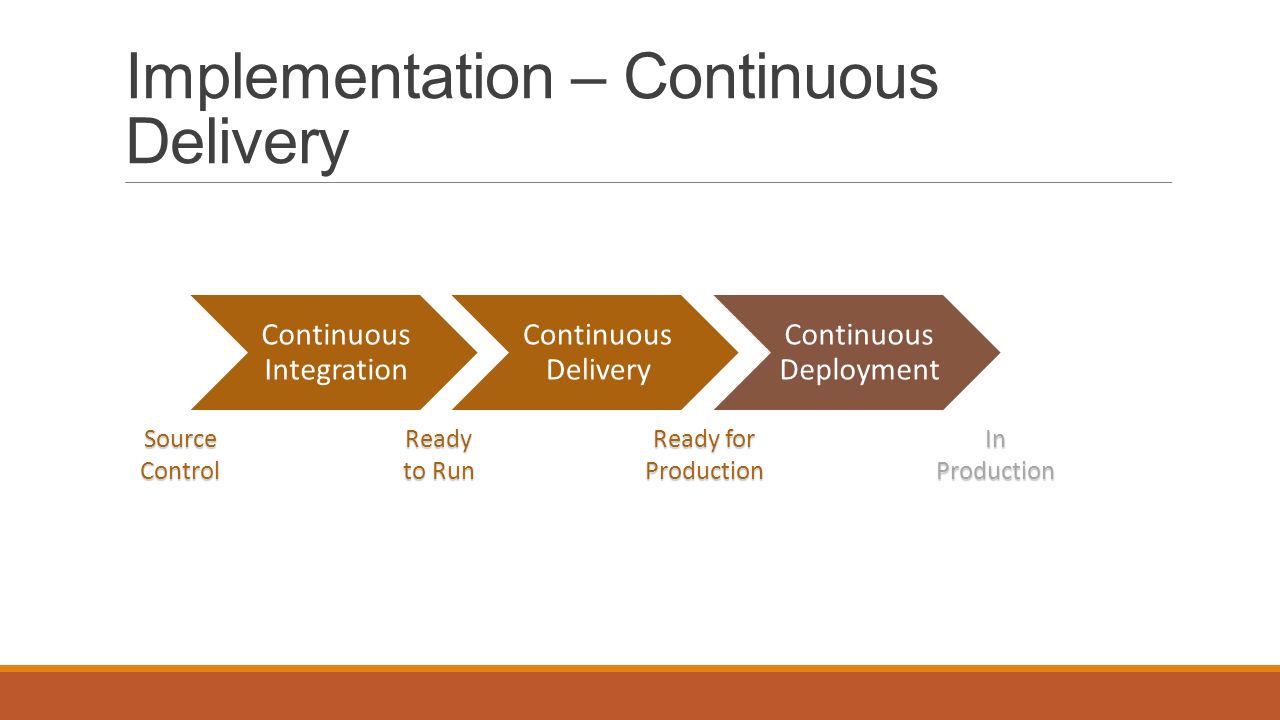 Implementation – Continuous Delivery

Continuous Integration

Continuous Delivery

Continuous Deployment

Source Control

Ready to Run

Ready for Production

In Production